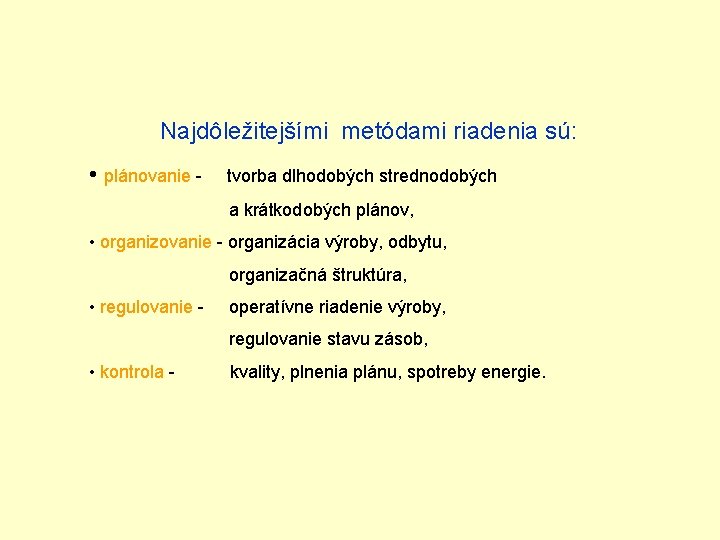 Najdôležitejšími metódami riadenia sú:

• plánovanie - tvorba dlhodobých strednodobých a krátkodobých plánov,

• organizovanie - organizácia výroby, odbytu, organizačná štruktúra,

• regulovanie - operatívne riadenie výroby, regulovanie stavu zásob,

• kontrola - kvality, plnenia plánu, spotreby energie.